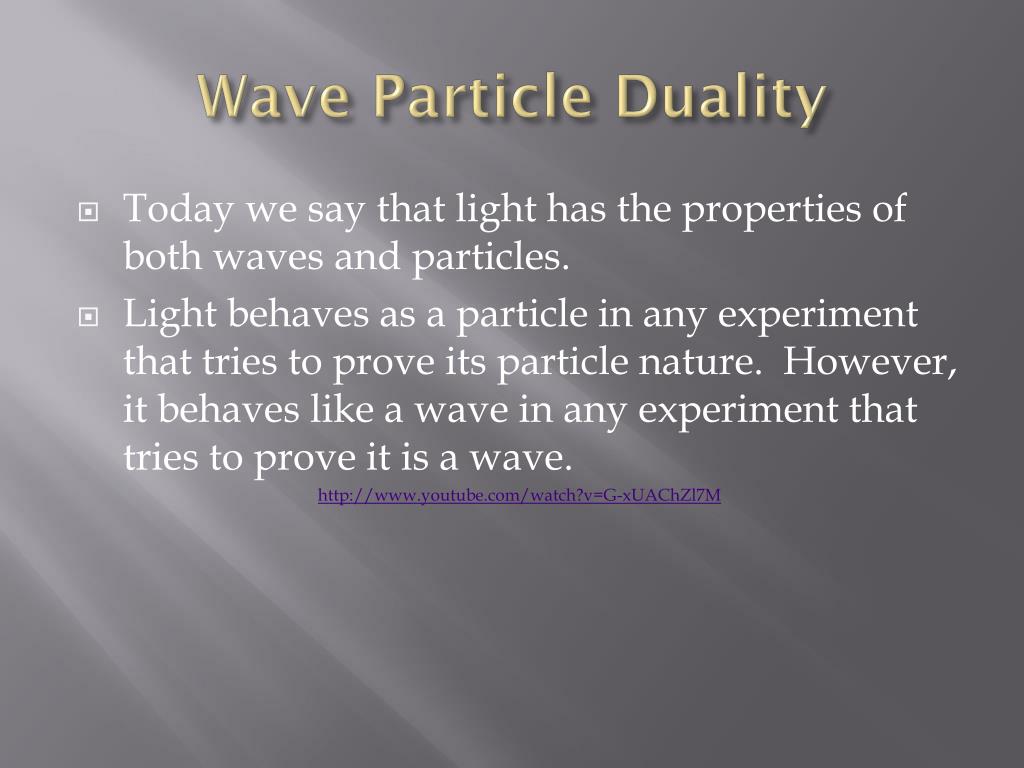 Wave Particle Duality

Today we say that light has the properties of both waves and particles.

Light behaves as a particle in any experiment that tries to prove its particle nature. However, it behaves like a wave in any experiment that tries to prove it is a wave.

http://www.youtube.com/watch?v=G-xUAChZl7M